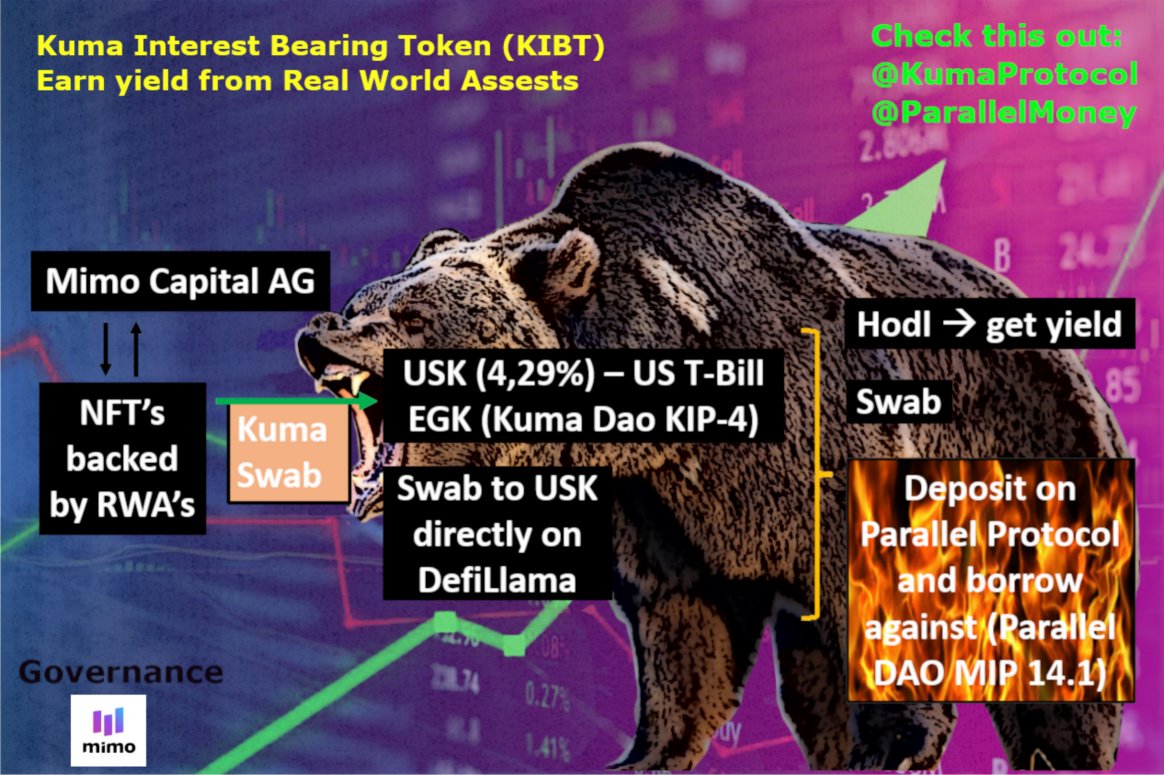 Kuma Interest Bearing Token (KIBT)
Earn yield from Real World Assests

Check this out:
@KumaProtocol
@ParallelMoney

Mimo Capital AG

NFT's backed by RWA's

Kuma Swab

USK (4,29%) – US T-Bill
EGK (Kuma Dao KIP-4)

Swab to USK directly on DefiLlama

Hodl → get yield

Swab

Deposit on Parallel Protocol and borrow against (Parallel DAO MIP 14.1)

Governance

mimo